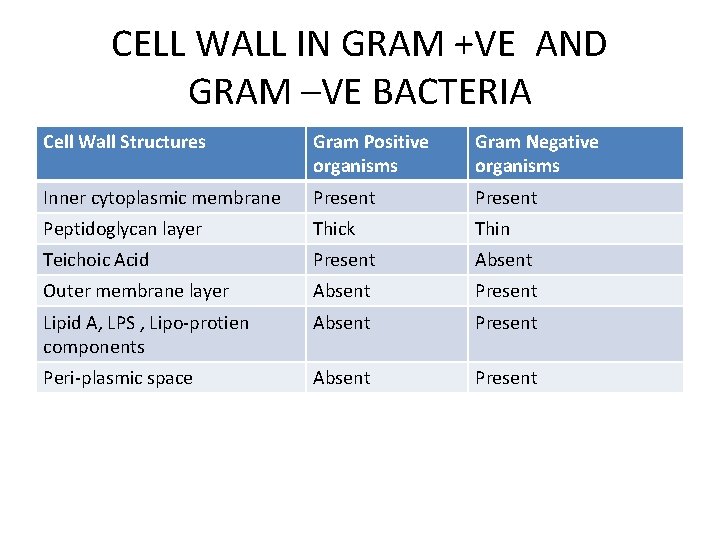 CELL WALL IN GRAM +VE AND GRAM –VE BACTERIA

| Cell Wall Structures | Gram Positive organisms | Gram Negative organisms |
|---|---|---|
| Inner cytoplasmic membrane | Present | Present |
| Peptidoglycan layer | Thick | Thin |
| Teichoic Acid | Present | Absent |
| Outer membrane layer | Absent | Present |
| Lipid A, LPS , Lipo-protien components | Absent | Present |
| Peri-plasmic space | Absent | Present |